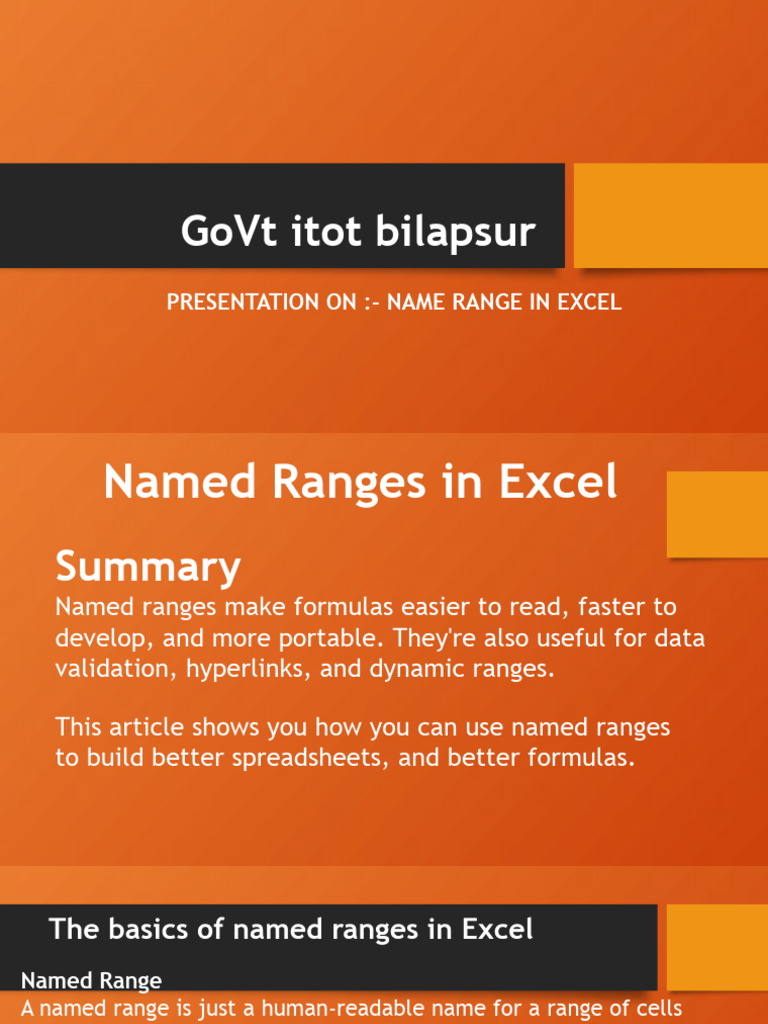 GoVt itot bilapsur

PRESENTATION ON :- NAME RANGE IN EXCEL

Named Ranges in Excel

Summary

Named ranges make formulas easier to read, faster to develop, and more portable. They're also useful for data validation, hyperlinks, and dynamic ranges.

This article shows you how you can use named ranges to build better spreadsheets, and better formulas.

The basics of named ranges in Excel

Named Range

A named range is just a human-readable name for a range of cells